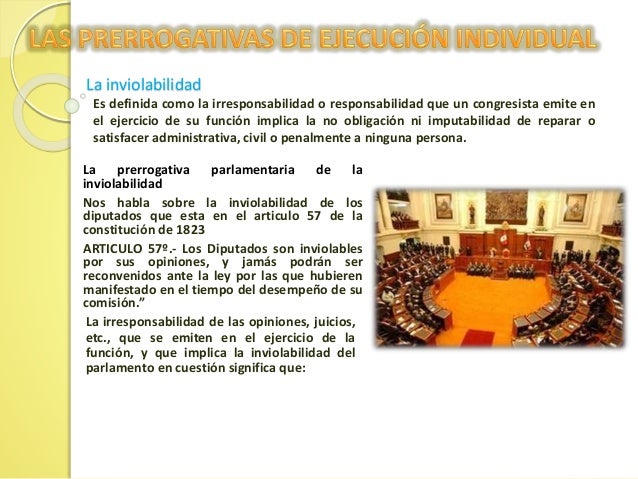 LAS PRERROGATIVAS DE EJECUCIÓN INDIVIDUAL

La inviolabilidad

Es definida como la irresponsabilidad o responsabilidad que un congresista emite en el ejercicio de su función implica la no obligación ni imputabilidad de reparar o satisfacer administrativa, civil o penalmente a ninguna persona.

La prerrogativa parlamentaria de la inviolabilidad

Nos habla sobre la inviolabilidad de los diputados que esta en el articulo 57 de la constitución de 1823

ARTICULO 57º.- Los Diputados son inviolables por sus opiniones, y jamás podrán ser reconvenidos ante la ley por las que hubieren manifestado en el tiempo del desempeño de su comisión.”

La irresponsabilidad de las opiniones, juicios, etc., que se emiten en el ejercicio de la función, y que implica la inviolabilidad del parlamento en cuestión significa que: